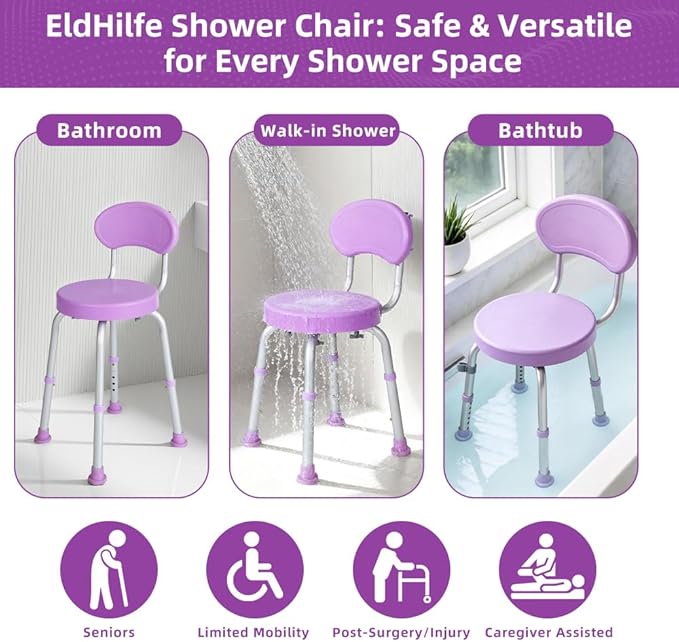 EldHilfe Shower Chair: Safe & Versatile for Every Shower Space

Bathroom

Walk-in Shower

Bathtub

Seniors

Limited Mobility

Post-Surgery/Injury

Caregiver Assisted